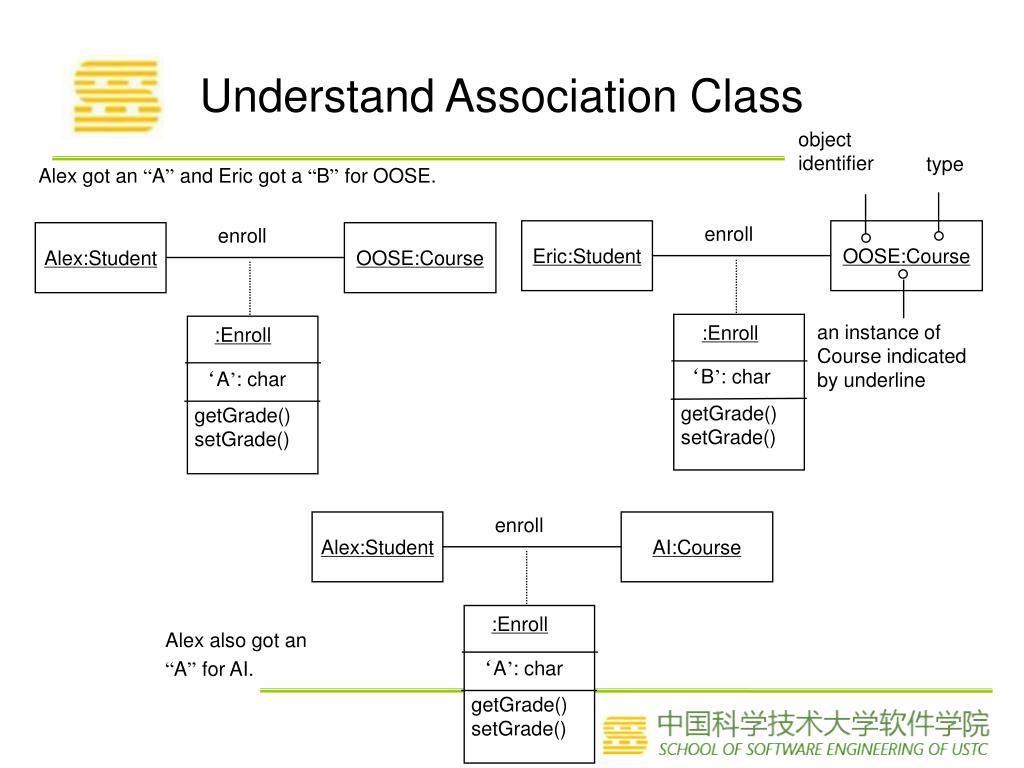 Understand Association Class

Alex got an “A” and Eric got a “B” for OOSE.

object identifier

type

Alex:Student

enroll

OOSE:Course

:Enroll

‘A’: char

getGrade()
setGrade()

Eric:Student

enroll

OOSE:Course

:Enroll

‘B’: char

getGrade()
setGrade()

an instance of Course indicated by underline

Alex:Student

enroll

AI:Course

:Enroll

‘A’: char

getGrade()
setGrade()

Alex also got an “A” for AI.

中国科学技术大学软件学院
SCHOOL OF SOFTWARE ENGINEERING OF USTC